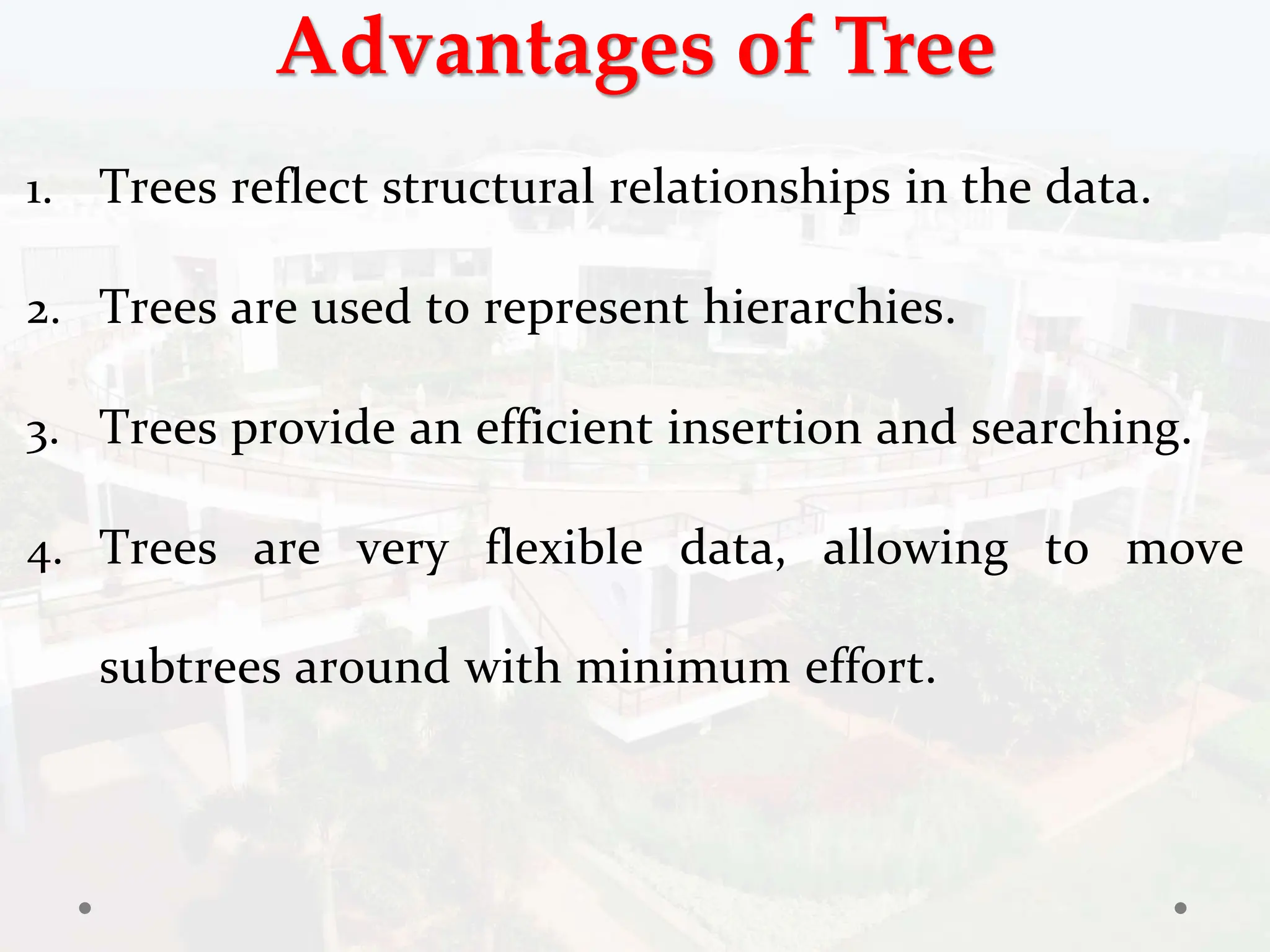 Advantages of Tree

1. Trees reflect structural relationships in the data.

2. Trees are used to represent hierarchies.

3. Trees provide an efficient insertion and searching.

4. Trees are very flexible data, allowing to move subtrees around with minimum effort.